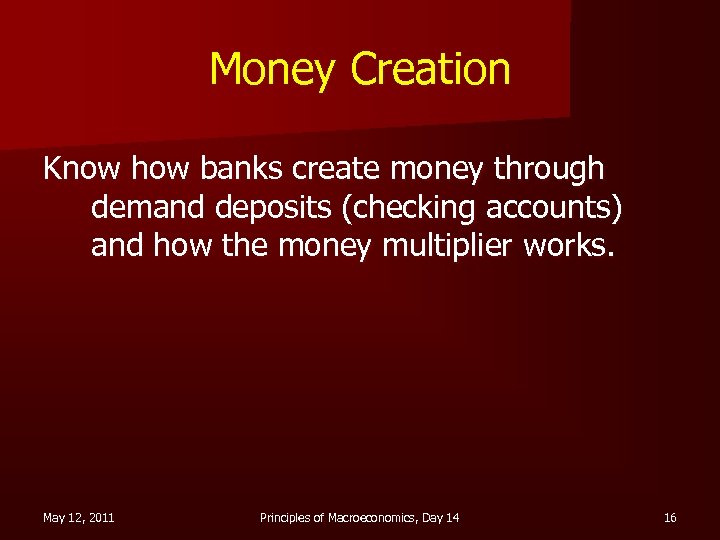 Money Creation

Know how banks create money through demand deposits (checking accounts) and how the money multiplier works.

May 12, 2011

Principles of Macroeconomics, Day 14

16